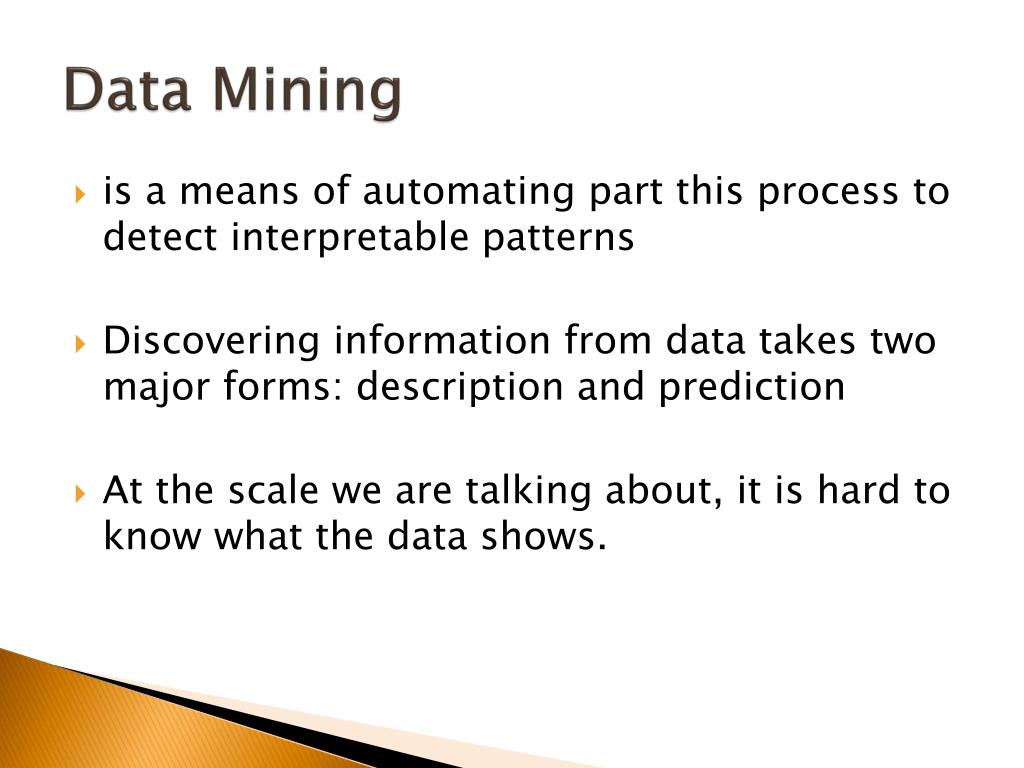 Data Mining

is a means of automating part this process to detect interpretable patterns

Discovering information from data takes two major forms: description and prediction

At the scale we are talking about, it is hard to know what the data shows.